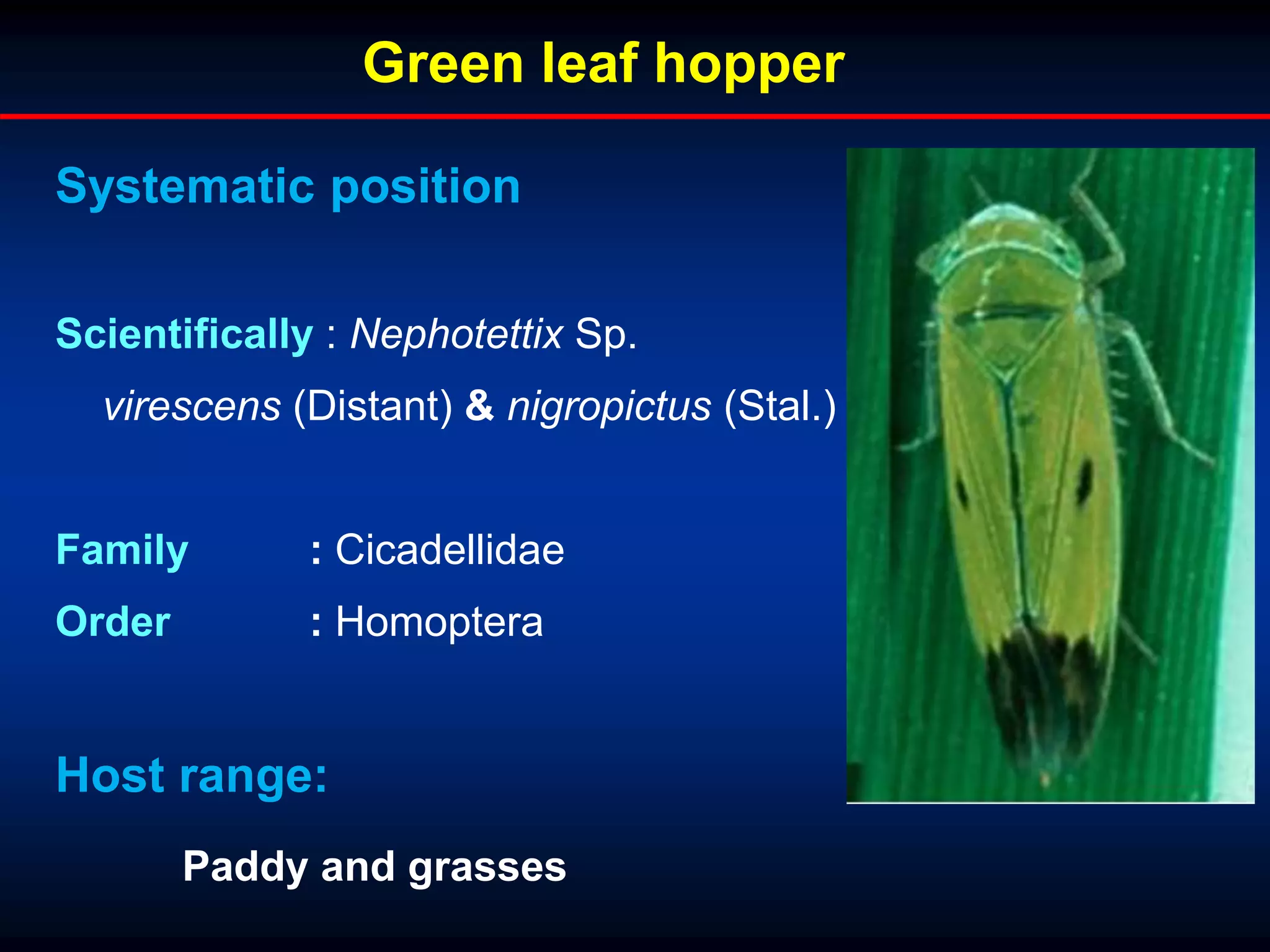 Green leaf hopper

Systematic position

Scientifically : Nephotettix Sp.

virescens (Distant) & nigropictus (Stal.)

Family : Cicadellidae

Order : Homoptera

Host range:

Paddy and grasses